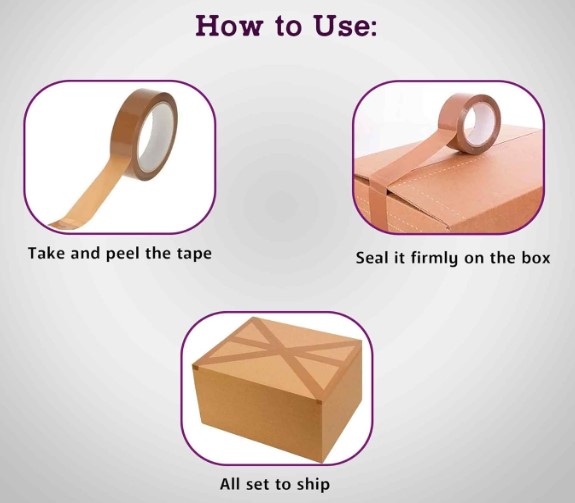 How to Use:

Take and peel the tape

Seal it firmly on the box

All set to ship